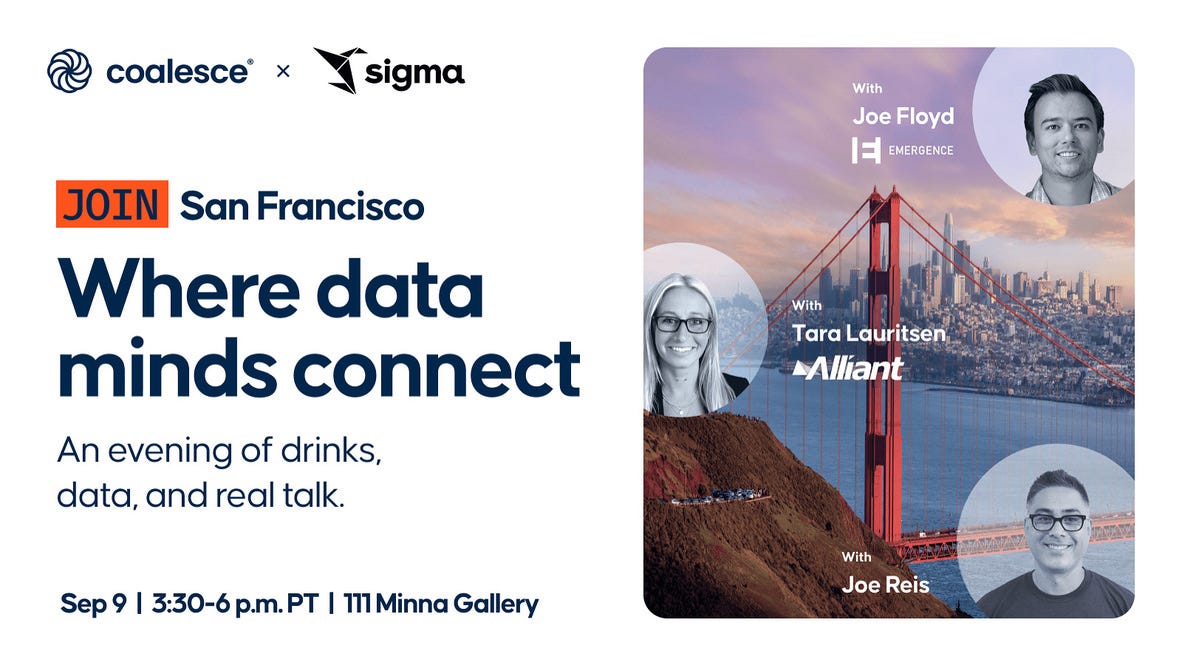 coalesce® × sigma

JOIN San Francisco

Where data minds connect

An evening of drinks, data, and real talk.

Sep 9 | 3:30-6 p.m. PT | 111 Minna Gallery

With
Joe Floyd
EMERGENCE

With
Tara Lauritsen
Alliant

With
Joe Reis